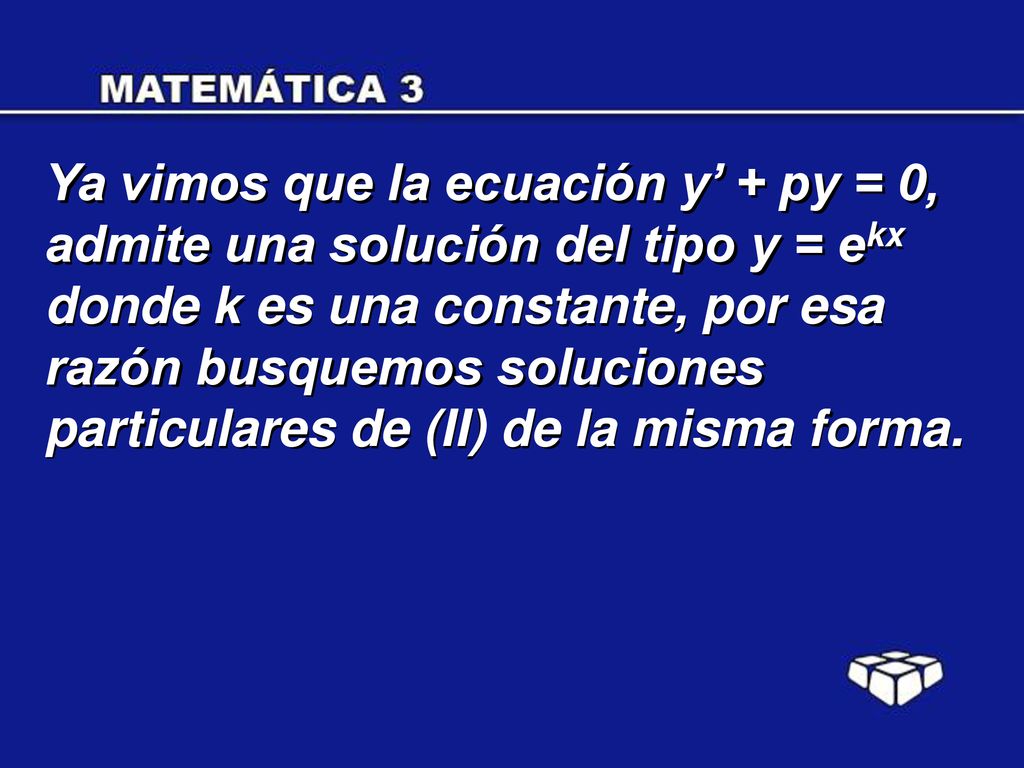 MATEMÁTICA 3

Ya vimos que la ecuación $y' + py = 0$, admite una solución del tipo $y = e^{kx}$ donde k es una constante, por esa razón busquemos soluciones particulares de (II) de la misma forma.